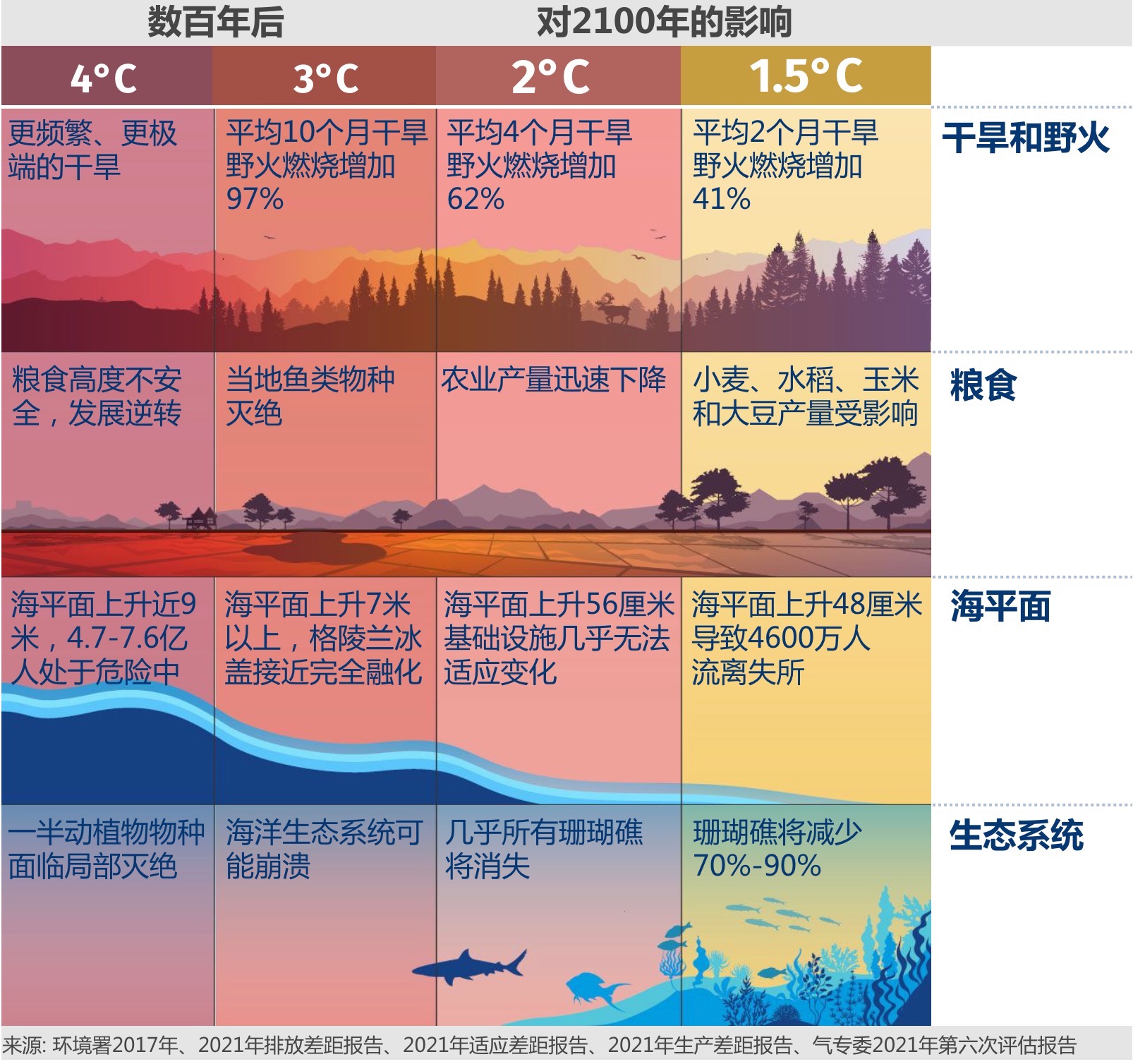 数百年后 对2100年的影响

| 4°C | 3°C | 2°C | 1.5°C | |
|---|---|---|---|---|
| 更频繁、更极端的干旱 | 平均10个月干旱 野火燃烧增加97% | 平均4个月干旱 野火燃烧增加62% | 平均2个月干旱 野火燃烧增加41% | 干旱和野火 |
| 粮食高度不安全，发展逆转 | 当地鱼类物种灭绝 | 农业产量迅速下降 | 小麦、水稻、玉米和大豆产量受影响 | 粮食 |
| 海平面上升近9米，4.7-7.6亿人处于危险中 | 海平面上升7米以上，格陵兰冰盖接近完全融化 | 海平面上升56厘米 基础设施几乎无法适应变化 | 海平面上升48厘米 导致4600万人流离失所 | 海平面 |
| 一半动植物物种面临局部灭绝 | 海洋生态系统可能崩溃 | 几乎所有珊瑚礁将消失 | 珊瑚礁将减少70%-90% | 生态系统 |

来源: 环境署2017年、2021年排放差距报告、2021年适应差距报告、2021年生产差距报告、气专委2021年第六次评估报告